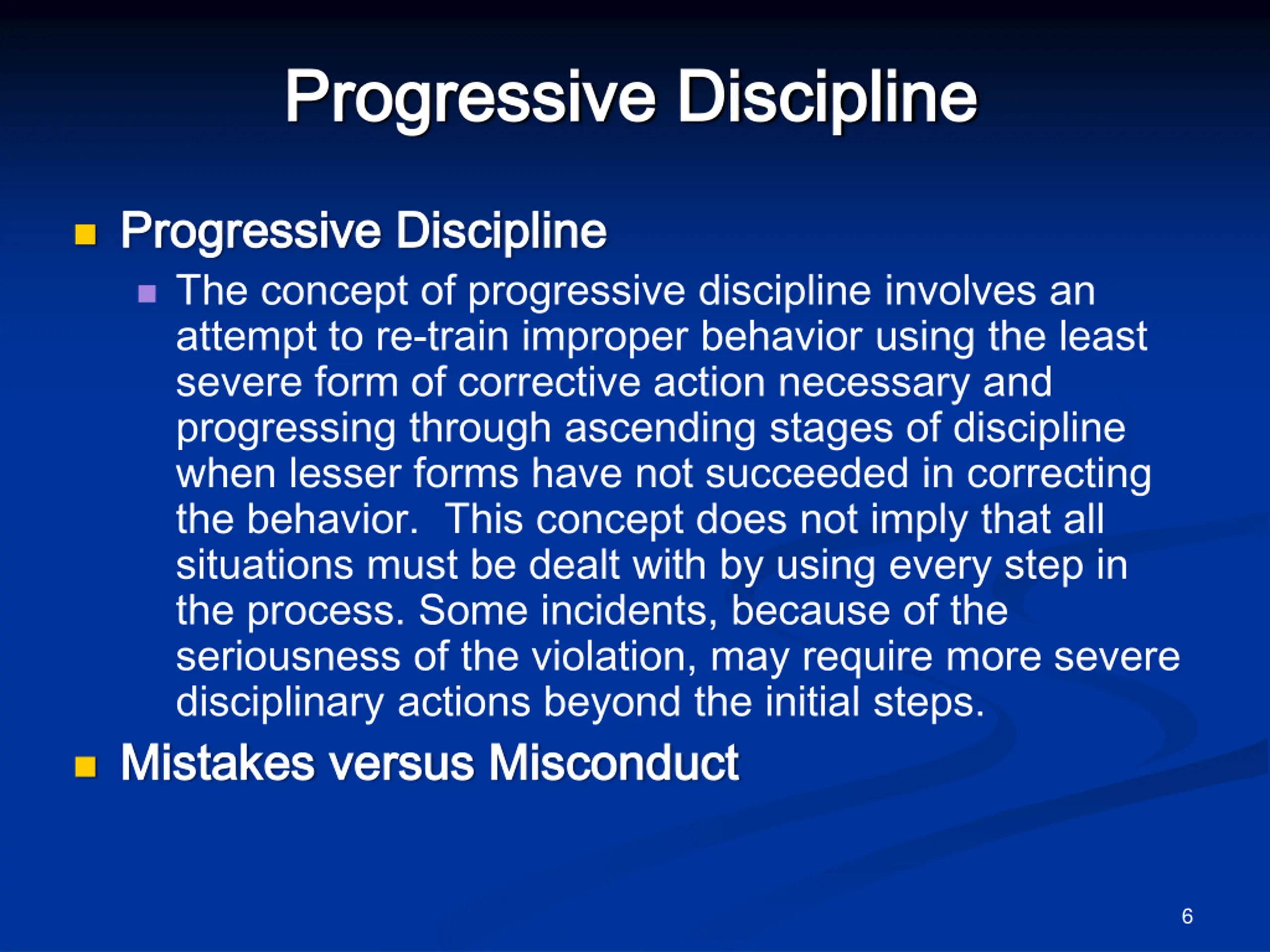 Progressive Discipline

Progressive Discipline

The concept of progressive discipline involves an attempt to re-train improper behavior using the least severe form of corrective action necessary and progressing through ascending stages of discipline when lesser forms have not succeeded in correcting the behavior.  This concept does not imply that all situations must be dealt with by using every step in the process. Some incidents, because of the seriousness of the violation, may require more severe disciplinary actions beyond the initial steps.

Mistakes versus Misconduct

6